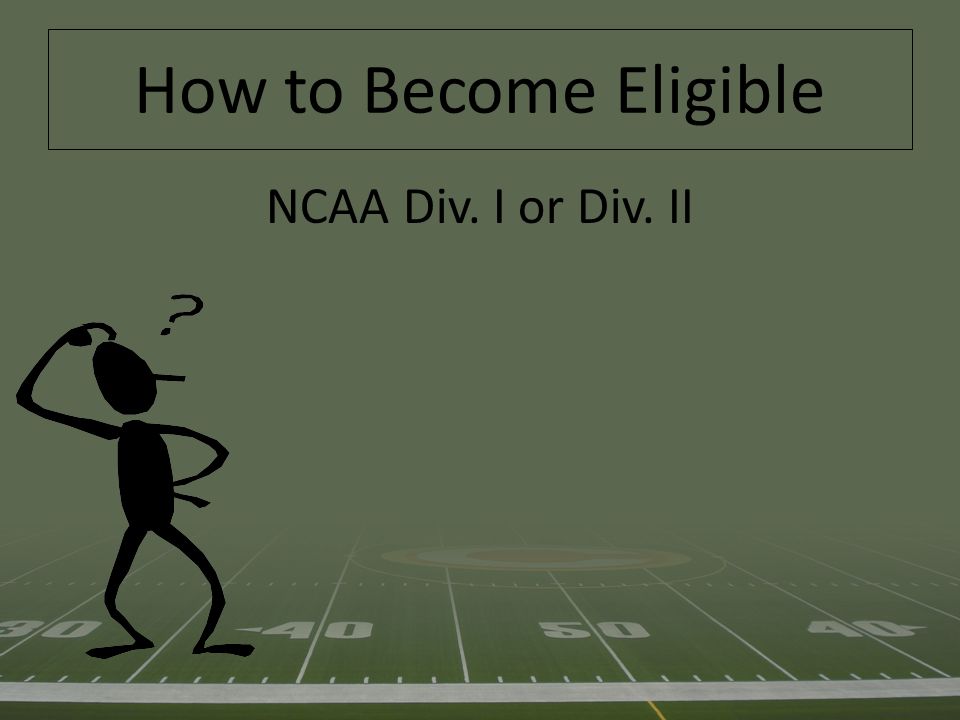 How to Become Eligible

NCAA Div. I or Div. II

?

30 40 50 40